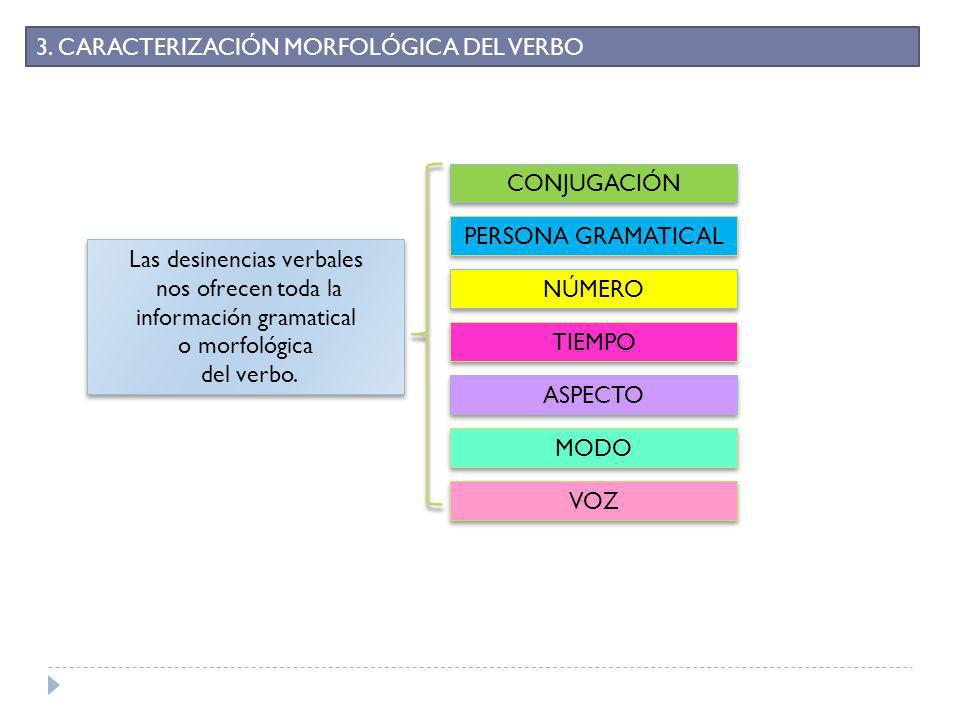 3. CARACTERIZACIÓN MORFOLÓGICA DEL VERBO

Las desinencias verbales nos ofrecen toda la información gramatical o morfológica del verbo.

CONJUGACIÓN

PERSONA GRAMATICAL

NÚMERO

TIEMPO

ASPECTO

MODO

VOZ